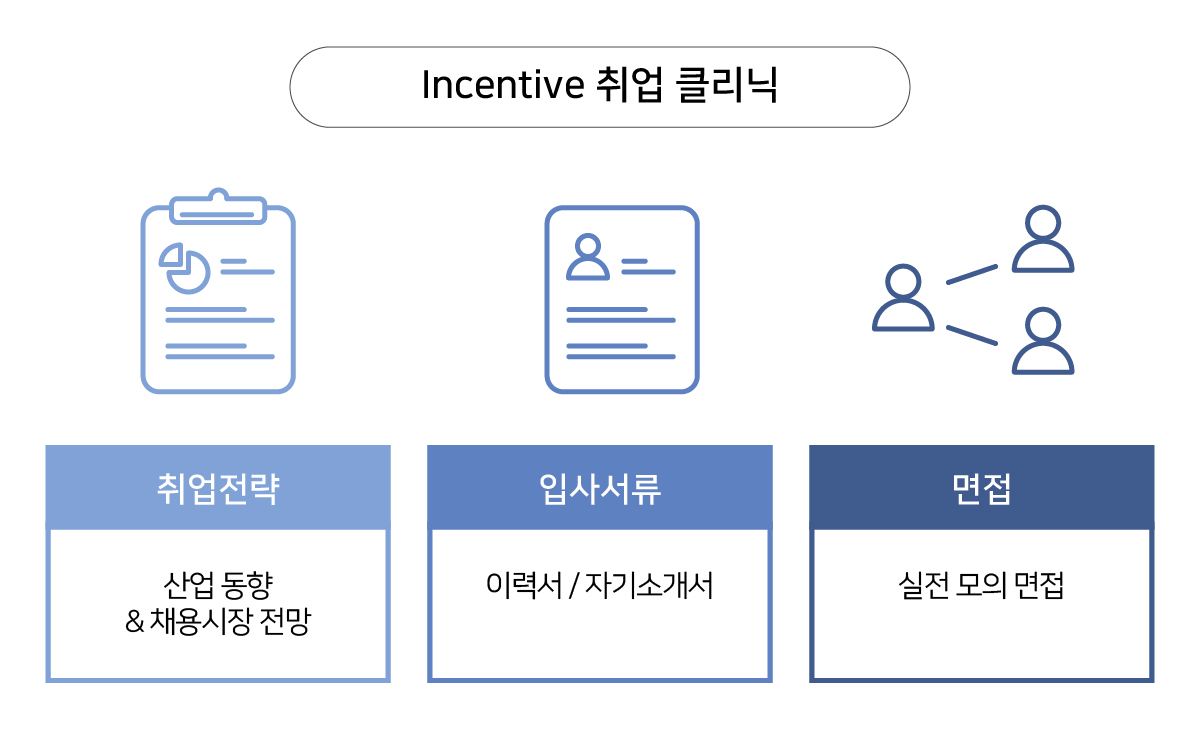 Incentive 취업 클리닉

취업전략

산업 동향
& 채용시장 전망

입사서류

이력서 / 자기소개서

면접

실전 모의 면접